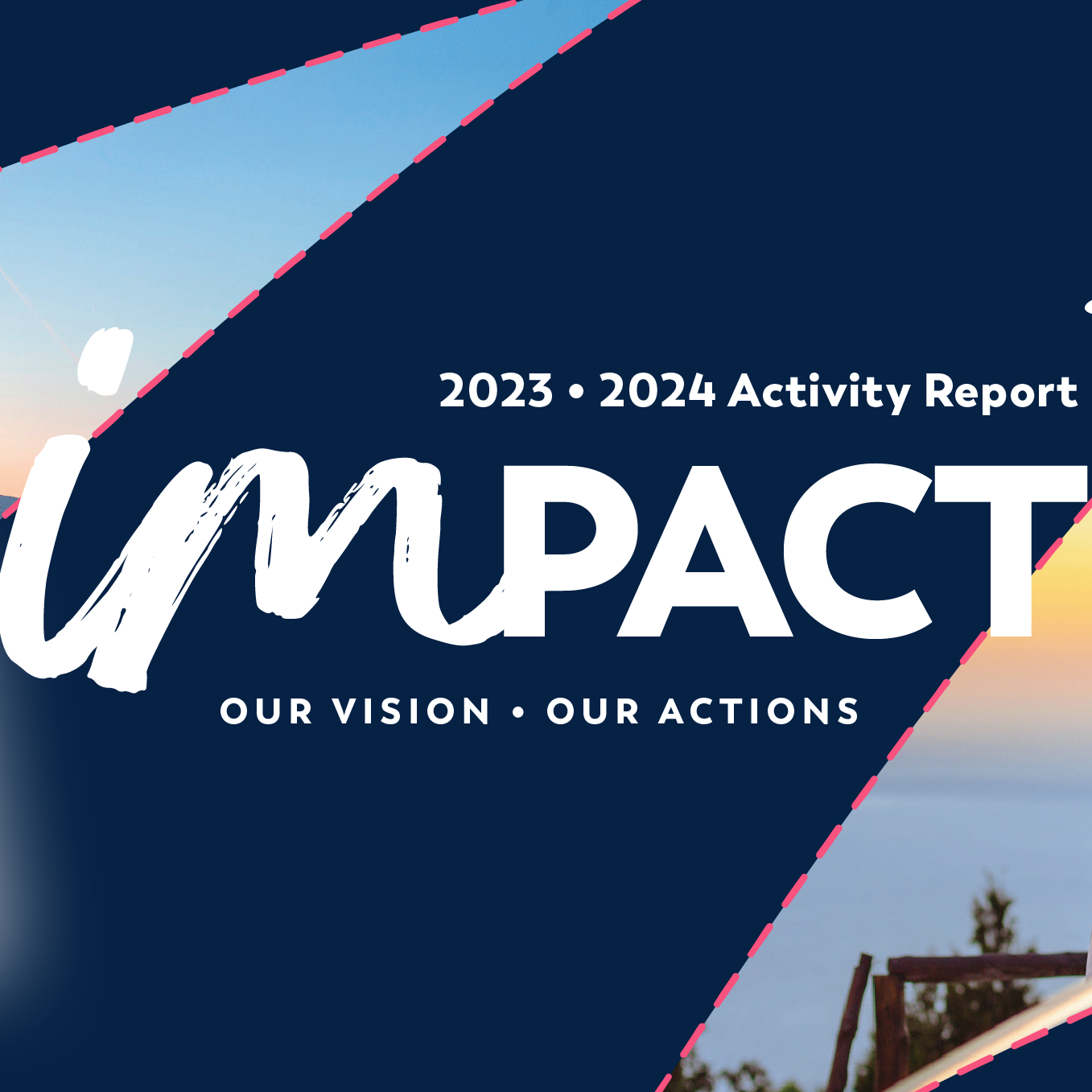 2023 • 2024 Activity Report

imPACT

OUR VISION • OUR ACTIONS